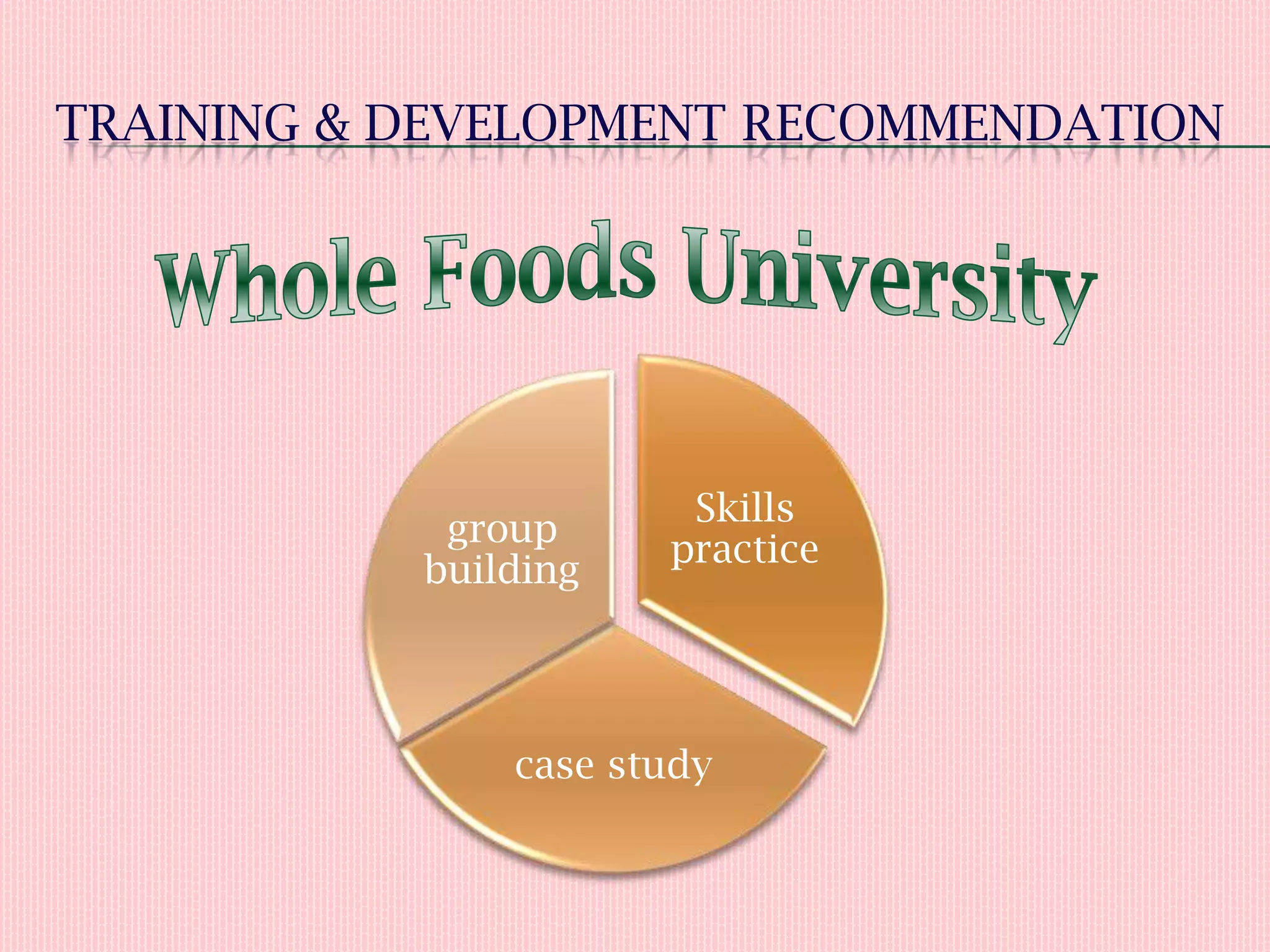 TRAINING & DEVELOPMENT RECOMMENDATION

Whole Foods University

group building

Skills practice

case study